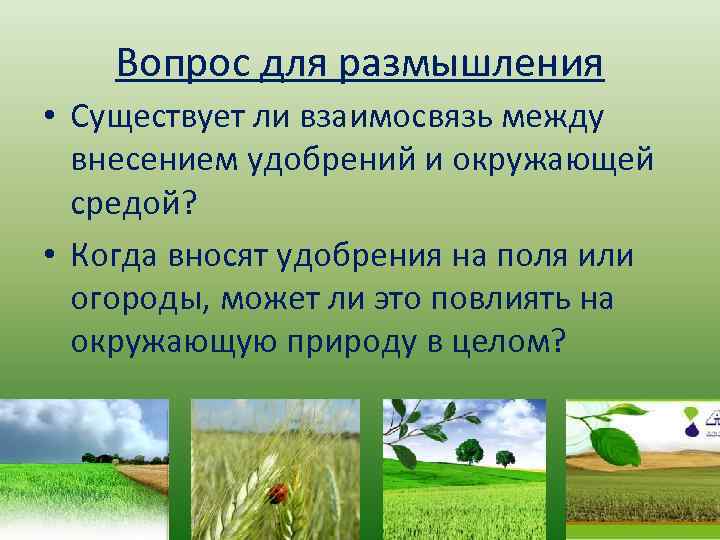 Вопрос для размышления

• Существует ли взаимосвязь между внесением удобрений и окружающей средой?

• Когда вносят удобрения на поля или огороды, может ли это повлиять на окружающую природу в целом?